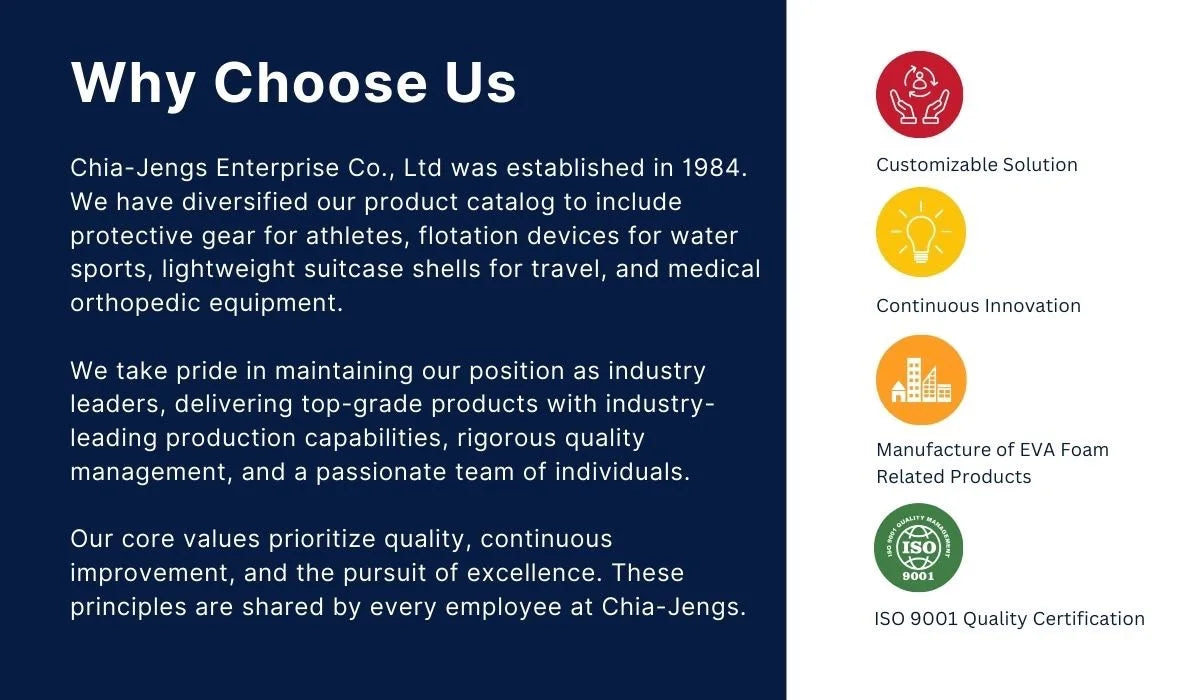 Why Choose Us

Chia-Jengs Enterprise Co., Ltd was established in 1984. We have diversified our product catalog to include protective gear for athletes, flotation devices for water sports, lightweight suitcase shells for travel, and medical orthopedic equipment.

We take pride in maintaining our position as industry leaders, delivering top-grade products with industry-leading production capabilities, rigorous quality management, and a passionate team of individuals.

Our core values prioritize quality, continuous improvement, and the pursuit of excellence. These principles are shared by every employee at Chia-Jengs.

Customizable Solution

Continuous Innovation

Manufacture of EVA Foam Related Products

ISO 9001 QUALITY MANAGEMENT
ISO
9001

ISO 9001 Quality Certification